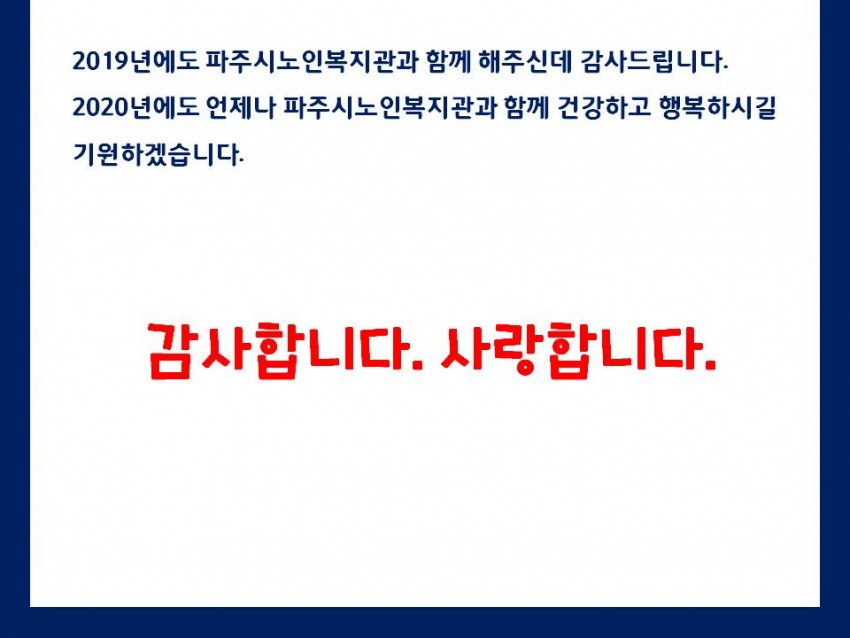 2019년에도 파주시노인복지관과 함께 해주신데 감사드립니다.
2020년에도 언제나 파주시노인복지관과 함께 건강하고 행복하시길 기원하겠습니다.

감사합니다. 사랑합니다.